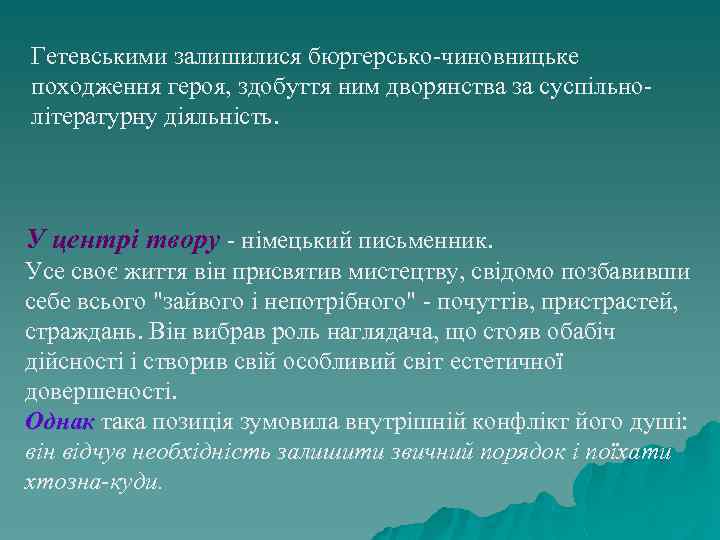 Гетевськими залишилися бюргерсько-чиновницьке походження героя, здобуття ним дворянства за суспільно-літературну діяльність.

У центрі твору - німецький письменник.
Усе своє життя він присвятив мистецтву, свідомо позбавивши себе всього "зайвого і непотрібного" - почуттів, пристрастей, страждань. Він вибрав роль наглядача, що стояв обабіч дійсності і створив свій особливий світ естетичної довершеності.
Однак така позиція зумовила внутрішній конфлікт його душі: він відчув необхідність залишити звичний порядок і поїхати хтозна-куди.